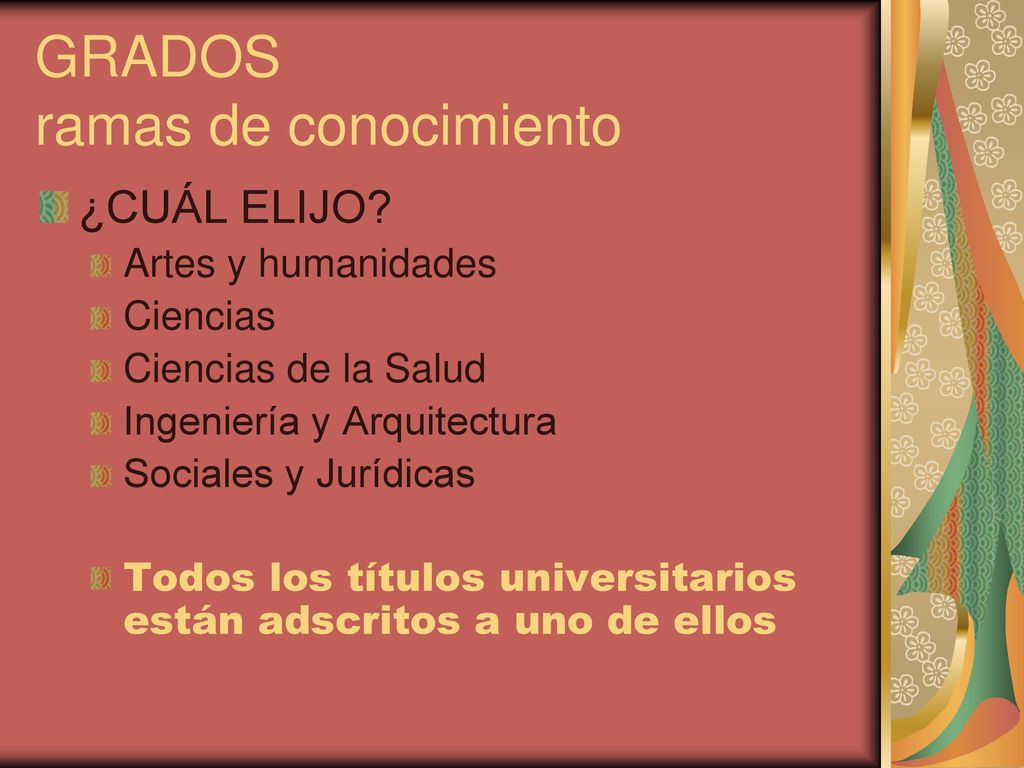 GRADOS
ramas de conocimiento

¿CUÁL ELIJO?

Artes y humanidades

Ciencias

Ciencias de la Salud

Ingeniería y Arquitectura

Sociales y Jurídicas

Todos los títulos universitarios están adscritos a uno de ellos